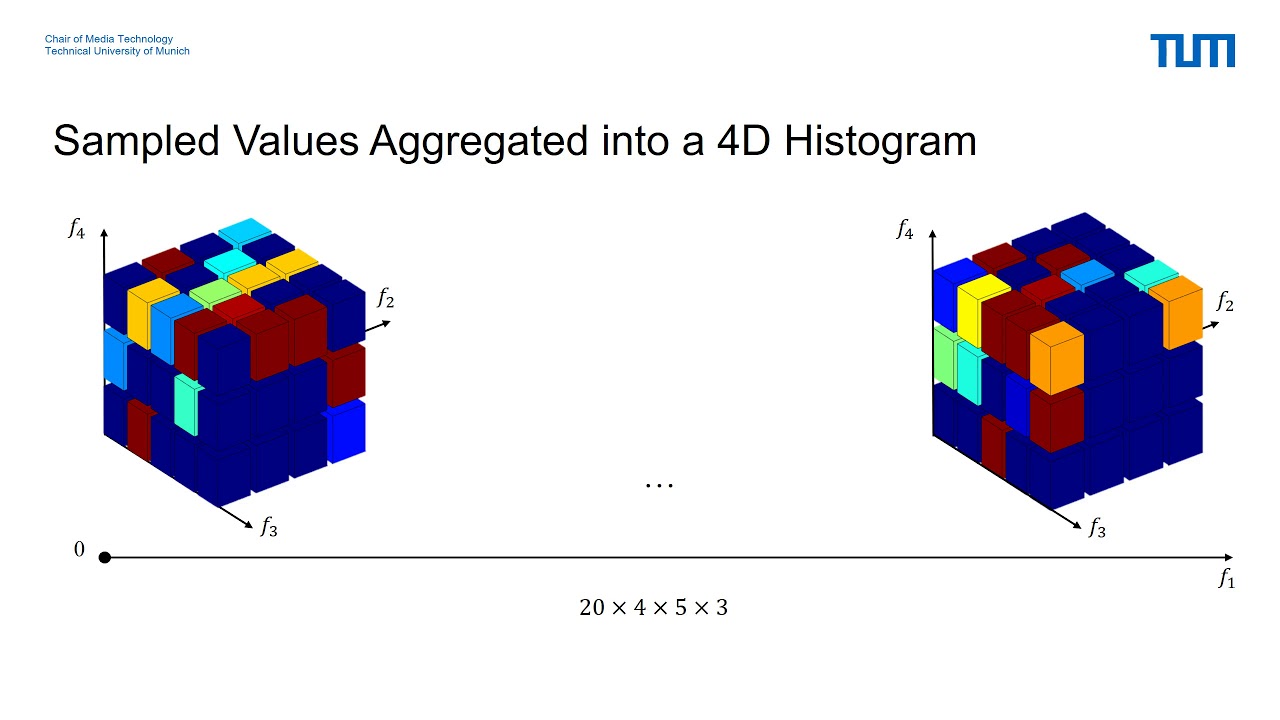 Chair of Media Technology
Technical University of Munich

TUM

Sampled Values Aggregated into a 4D Histogram

$f_4$

$f_2$

$f_3$

$f_4$

$f_2$

$f_3$

…

0

$f_1$

$20 \times 4 \times 5 \times 3$